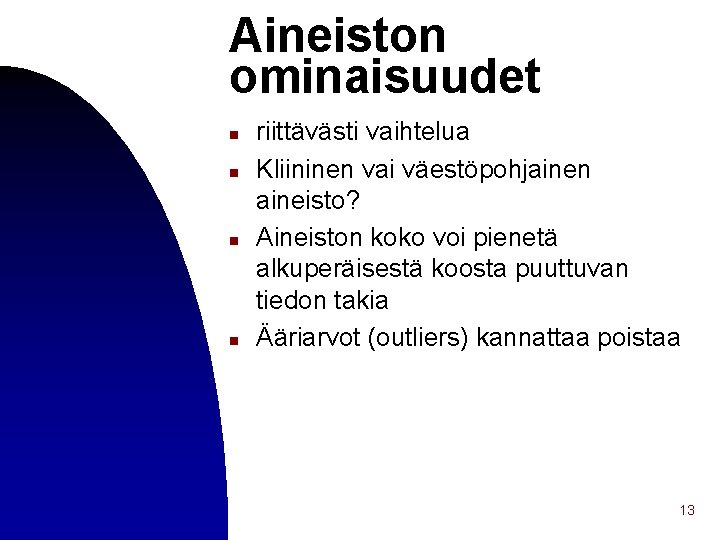 Aineiston ominaisuudet

- riittävästi vaihtelua
- Kliininen vai väestöpohjainen aineisto?
- Aineiston koko voi pienetä alkuperäisestä koosta puuttuvan tiedon takia
- Ääriarvot (outliers) kannattaa poistaa

13